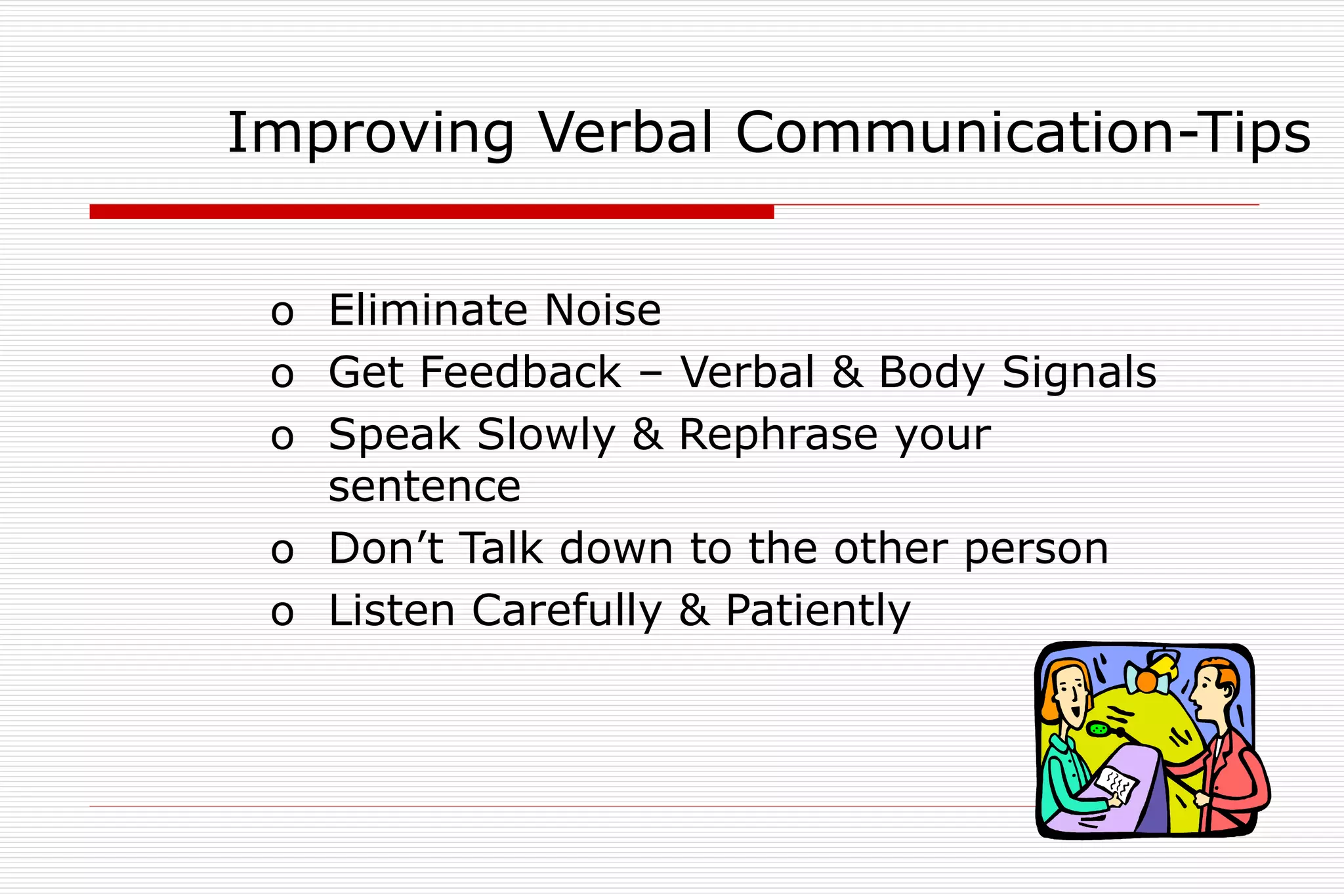 Improving Verbal Communication-Tips

o Eliminate Noise
o Get Feedback – Verbal & Body Signals
o Speak Slowly & Rephrase your sentence
o Don’t Talk down to the other person
o Listen Carefully & Patiently